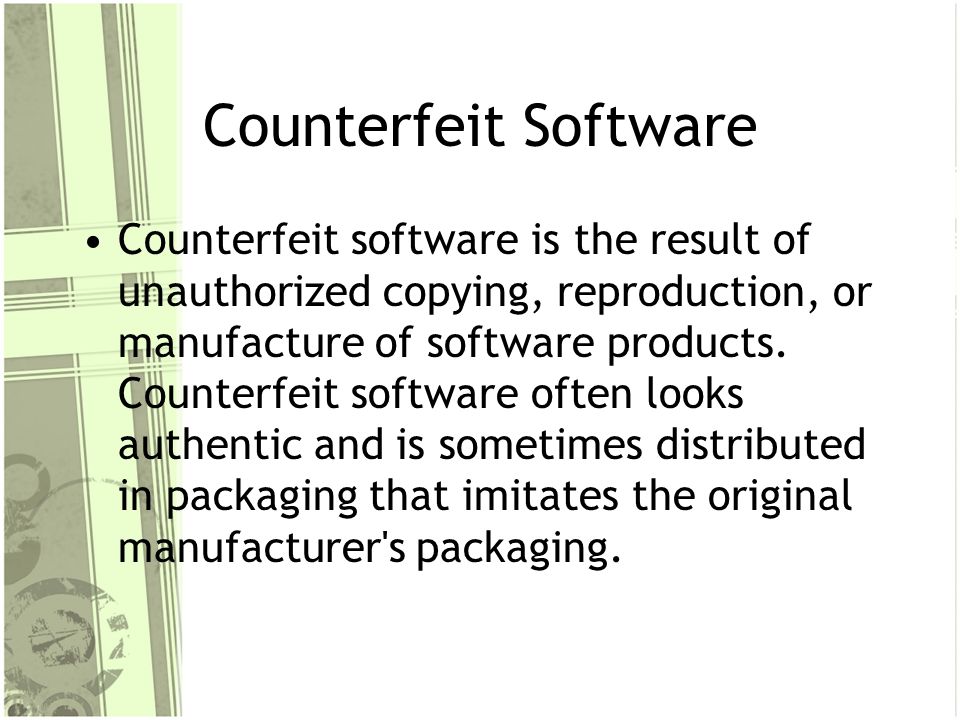 Counterfeit Software

• Counterfeit software is the result of unauthorized copying, reproduction, or manufacture of software products. Counterfeit software often looks authentic and is sometimes distributed in packaging that imitates the original manufacturer's packaging.